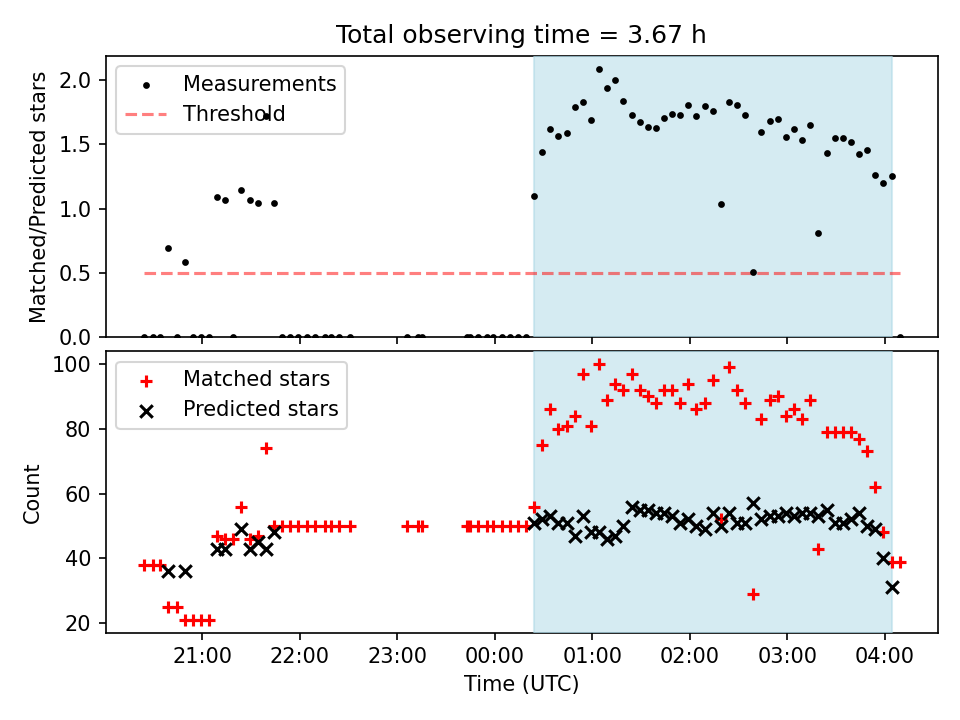 Total observing time = 3.67 h

Measurements
Threshold

Matched/Predicted stars

2.0
1.5
1.0
0.5
0.0

Matched stars
Predicted stars

Count

100
80
60
40
20

21:00
22:00
23:00
00:00
01:00
02:00
03:00
04:00

Time (UTC)